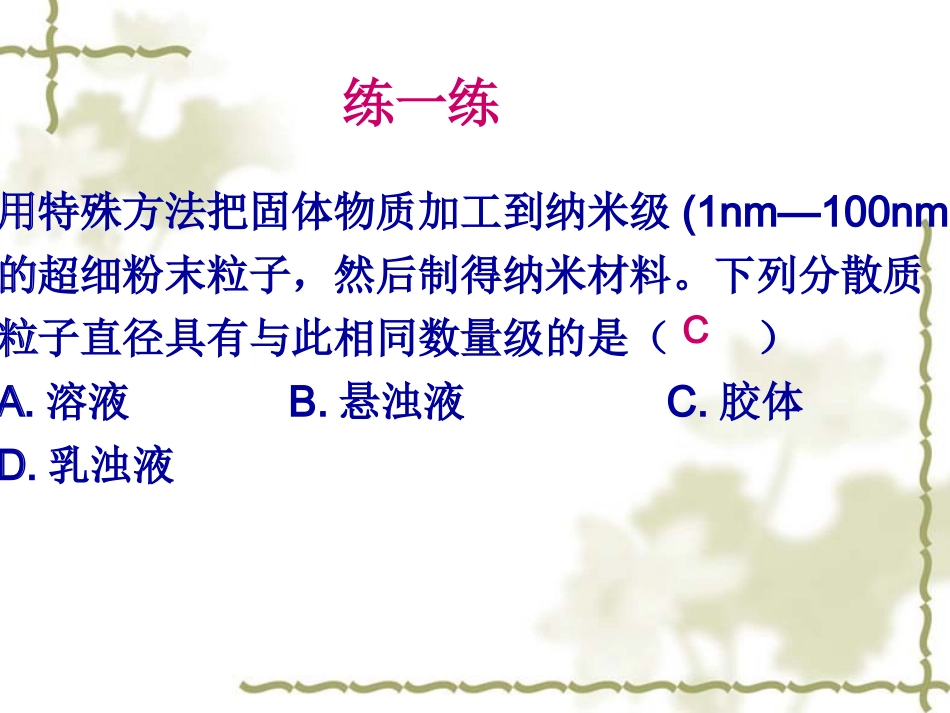 练一练

用特殊方法把固体物质加工到纳米级 (1nm—100nm 的超细粉末粒子，然后制得纳米材料。下列分散质粒子直径具有与此相同数量级的是（ C ）

A. 溶液　B. 悬浊液　C. 胶体

D. 乳浊液